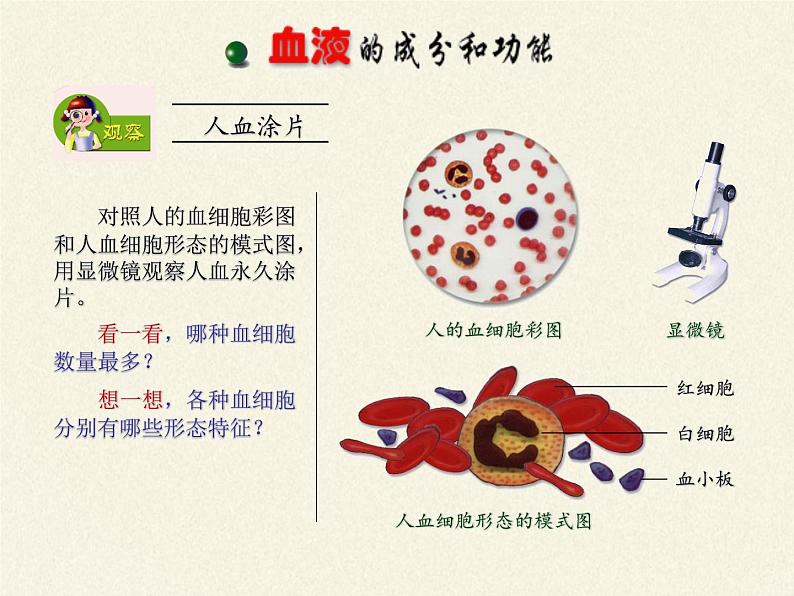 血液的成分和功能

观察

人血涂片

对照人的血细胞彩图和人血细胞形态的模式图，用显微镜观察人血永久涂片。

看一看，哪种血细胞数量最多？

想一想，各种血细胞分别有哪些形态特征？

人的血细胞彩图

显微镜

红细胞

白细胞

血小板

人血细胞形态的模式图